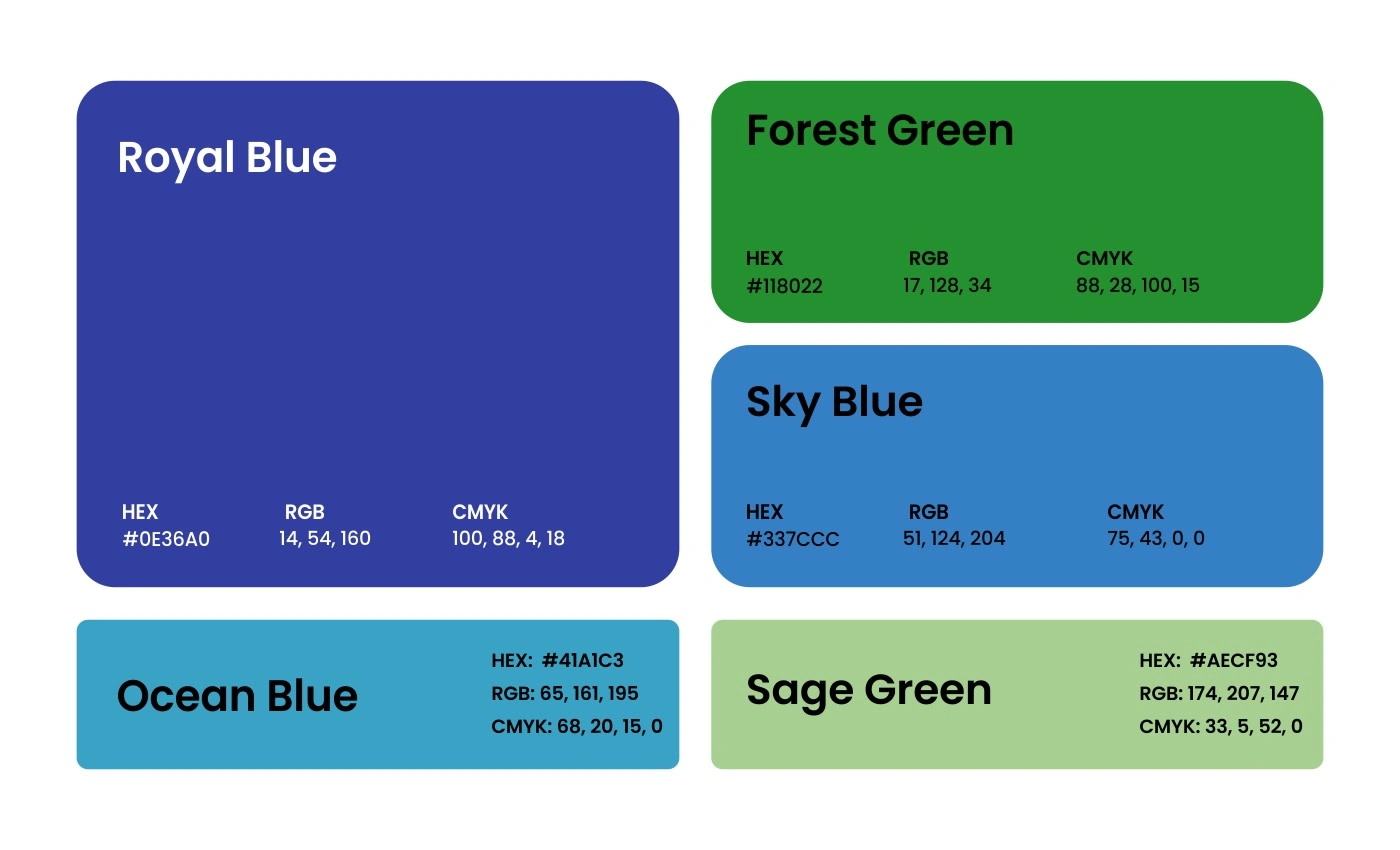 Royal Blue

HEX
#0E36A0

RGB
14, 54, 160

CMYK
100, 88, 4, 18

Forest Green

HEX
#118022

RGB
17, 128, 34

CMYK
88, 28, 100, 15

Sky Blue

HEX
#337CCC

RGB
51, 124, 204

CMYK
75, 43, 0, 0

Ocean Blue

HEX: #41A1C3
RGB: 65, 161, 195
CMYK: 68, 20, 15, 0

Sage Green

HEX: #AECF93
RGB: 174, 207, 147
CMYK: 33, 5, 52, 0